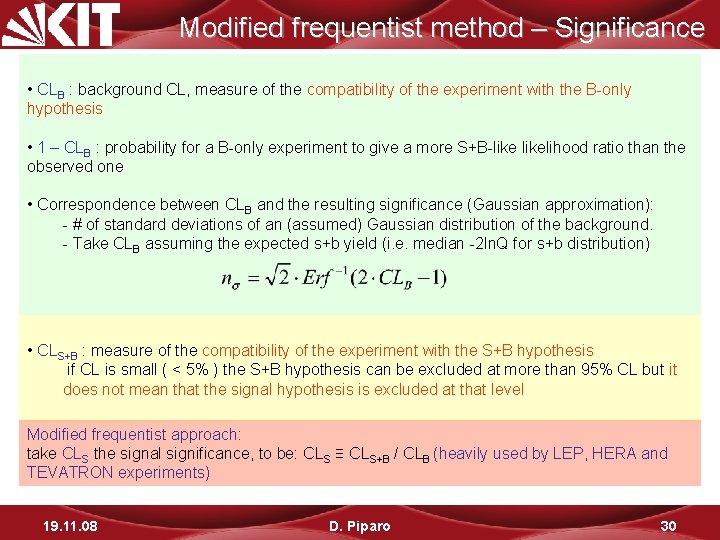 KIT

Modified frequentist method – Significance

• $CL_B$ : background CL, measure of the compatibility of the experiment with the B-only hypothesis

• 1 – $CL_B$ : probability for a B-only experiment to give a more S+B-like likelihood ratio than the observed one

• Correspondence between $CL_B$ and the resulting significance (Gaussian approximation):
- # of standard deviations of an (assumed) Gaussian distribution of the background.
- Take $CL_B$ assuming the expected s+b yield (i.e. median -2lnQ for s+b distribution)

$n_\sigma = \sqrt{2} \cdot Erf^{-1}(2 \cdot CL_B - 1)$

• $CL_{S+B}$ : measure of the compatibility of the experiment with the S+B hypothesis
if CL is small ( < 5% ) the S+B hypothesis can be excluded at more than 95% CL but it does not mean that the signal hypothesis is excluded at that level

Modified frequentist approach:
take $CL_S$ the signal significance, to be: $CL_S \equiv CL_{S+B} / CL_B$ (heavily used by LEP, HERA and TEVATRON experiments)

19.11.08 D. Piparo 30